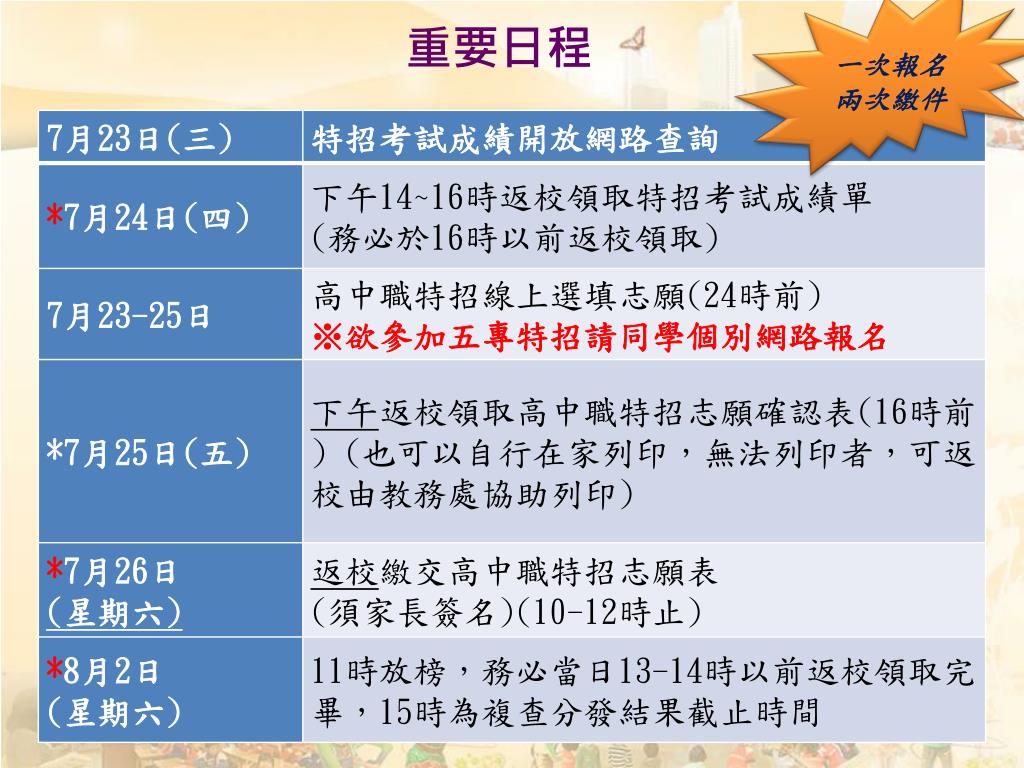 重要日程

一次報名
兩次繳件

| 7月23日(三) | 特招考試成績開放網路查詢 |
|---|---|
| *7月24日(四) | 下午14~16時返校領取特招考試成績單 (務必於16時以前返校領取) |
| 7月23-25日 | 高中職特招線上選填志願(24時前) ※欲參加五專特招請同學個別網路報名 |
| *7月25日(五) | 下午返校領取高中職特招志願確認表(16時前)(也可以自行在家列印，無法列印者，可返校由教務處協助列印) |
| *7月26日 (星期六) | 返校繳交高中職特招志願表 (須家長簽名)(10-12時止) |
| *8月2日 (星期六) | 11時放榜，務必當日13-14時以前返校領取完畢，15時為複查分發結果截止時間 |